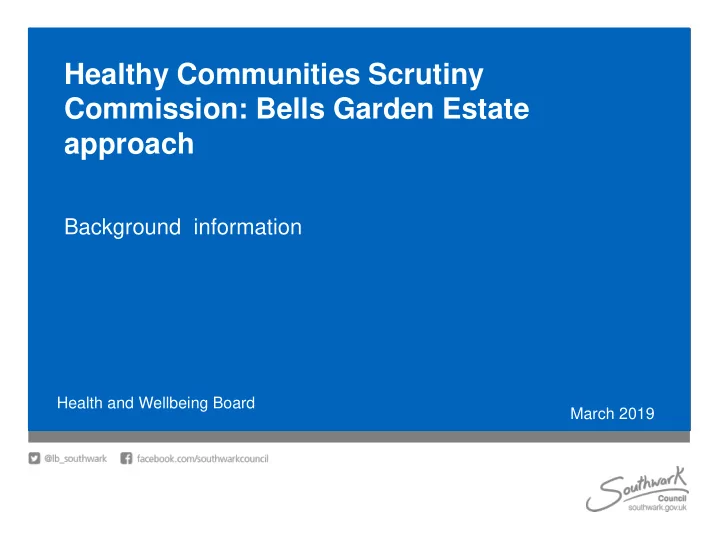 Healthy Communities Scrutiny Commission: Bells Garden Estate approach

Background information

Health and Wellbeing Board

March 2019

@lb_southwark facebook.com/southwarkcouncil

Southwark Council southwark.gov.uk